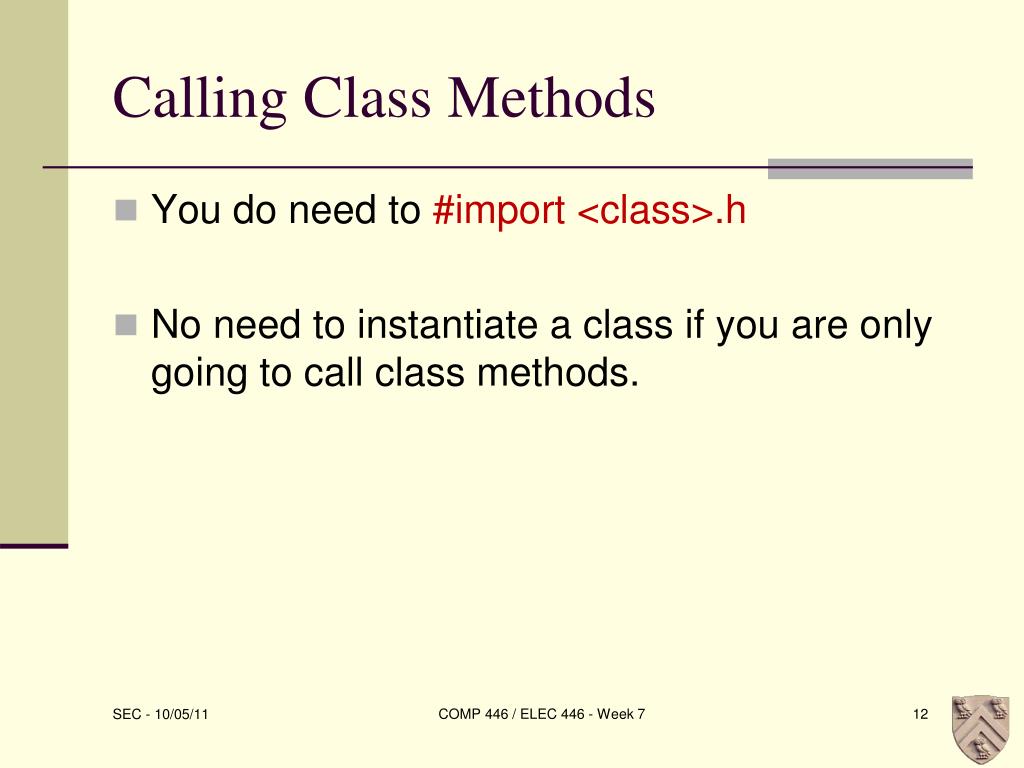 Calling Class Methods

You do need to #import <class>.h

No need to instantiate a class if you are only going to call class methods.

SEC - 10/05/11

COMP 446 / ELEC 446 - Week 7

12